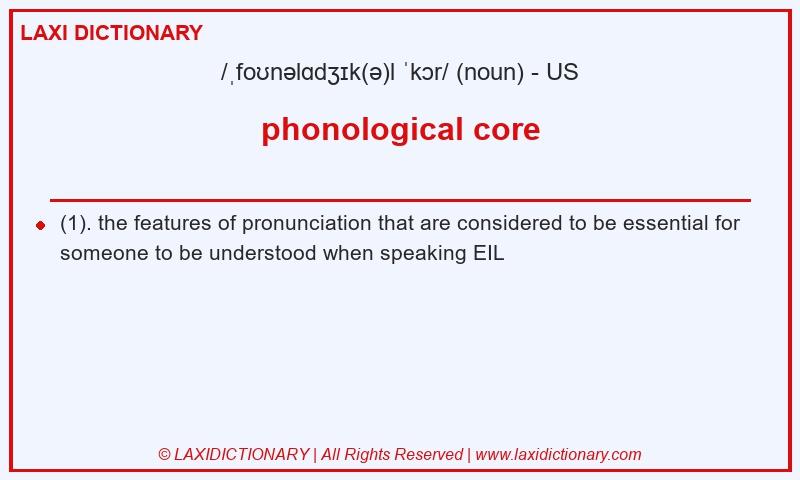 LAXI DICTIONARY

/ˌfoʊnəlɑdʒɪk(ə)l ˈkɔr/ (noun) - US

phonological core

(1). the features of pronunciation that are considered to be essential for someone to be understood when speaking EIL

© LAXIDICTIONARY | All Rights Reserved | www.laxidictionary.com